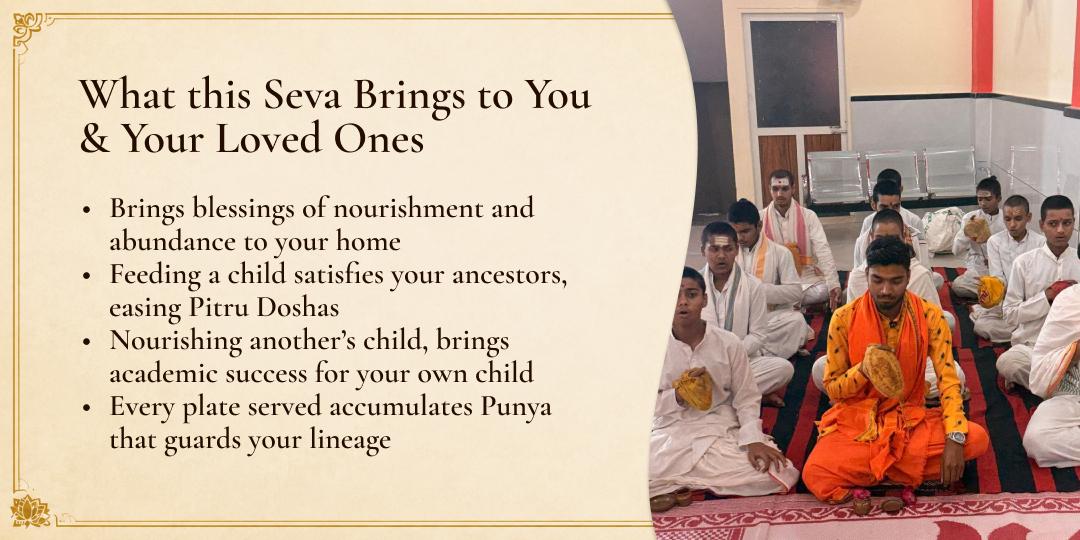 What this Seva Brings to You & Your Loved Ones

• Brings blessings of nourishment and abundance to your home
• Feeding a child satisfies your ancestors, easing Pitru Doshas
• Nourishing another's child, brings academic success for your own child
• Every plate served accumulates Punya that guards your lineage